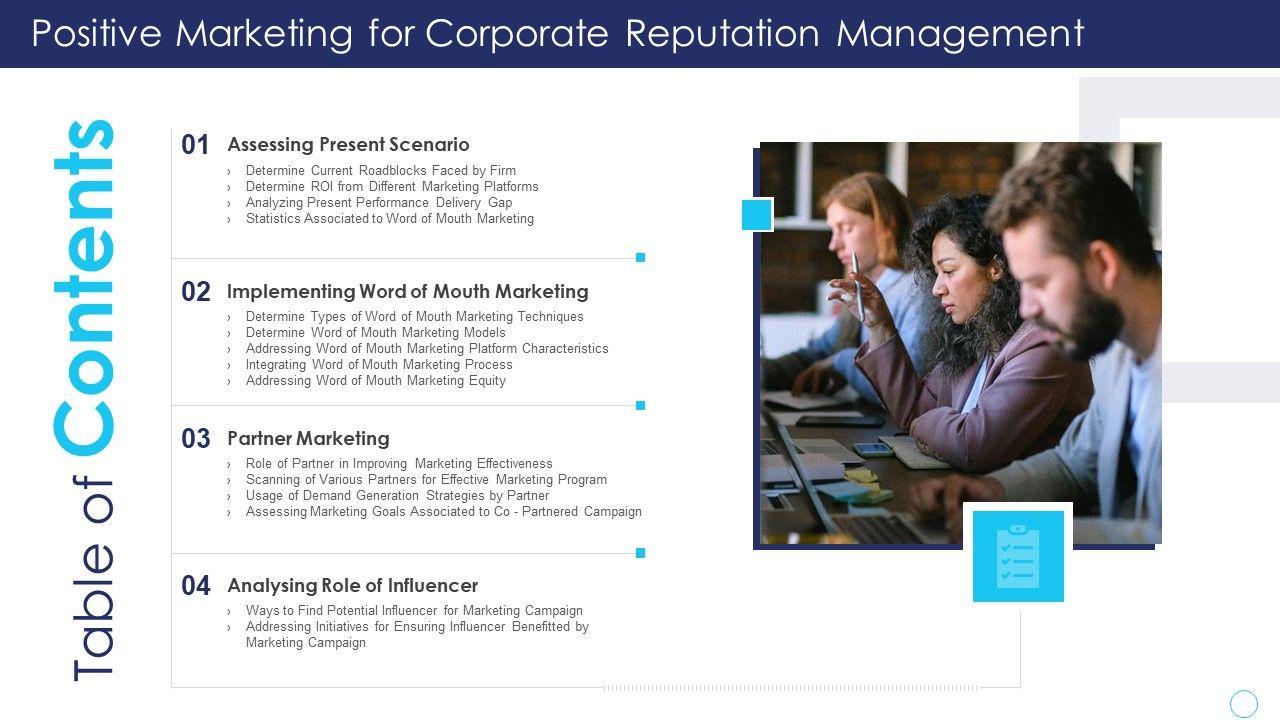 Positive Marketing for Corporate Reputation Management

Table of Contents

01 Assessing Present Scenario
› Determine Current Roadblocks Faced by Firm
› Determine ROI from Different Marketing Platforms
› Analyzing Present Performance Delivery Gap
› Statistics Associated to Word of Mouth Marketing

02 Implementing Word of Mouth Marketing
› Determine Types of Word of Mouth Marketing Techniques
› Determine Word of Mouth Marketing Models
› Addressing Word of Mouth Marketing Platform Characteristics
› Integrating Word of Mouth Marketing Process
› Addressing Word of Mouth Marketing Equity

03 Partner Marketing
› Role of Partner in Improving Marketing Effectiveness
› Scanning of Various Partners for Effective Marketing Program
› Usage of Demand Generation Strategies by Partner
› Assessing Marketing Goals Associated to Co - Partnered Campaign

04 Analysing Role of Influencer
› Ways to Find Potential Influencer for Marketing Campaign
› Addressing Initiatives for Ensuring Influencer Benefitted by Marketing Campaign